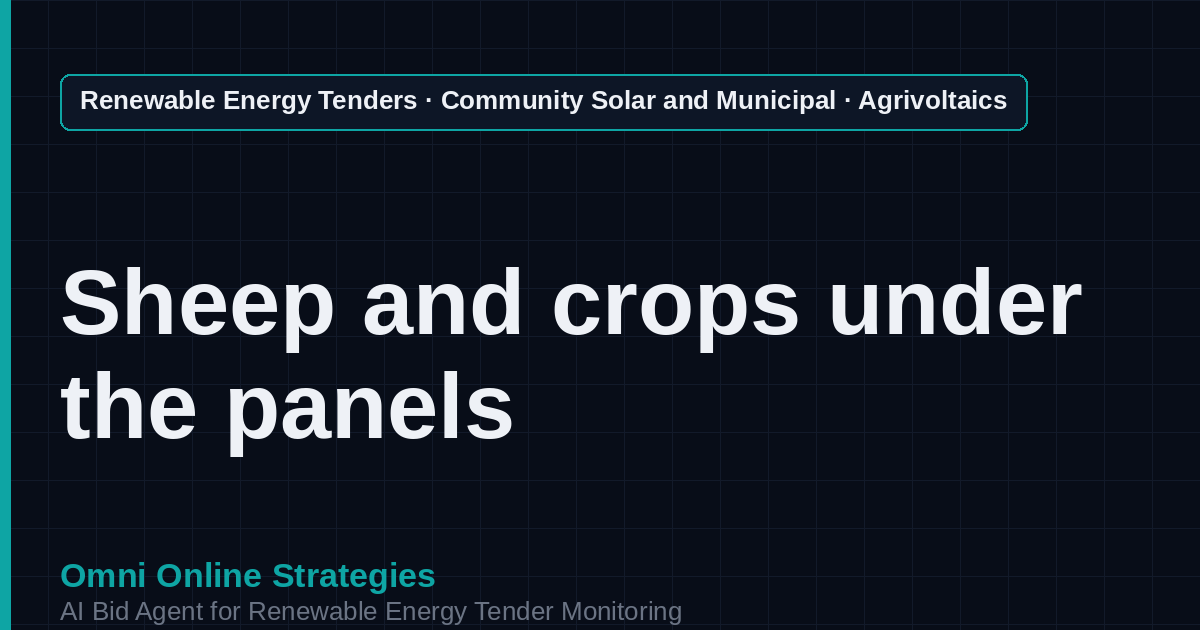 Renewable Energy Tenders · Community Solar and Municipal · Agrivoltaics

Sheep and crops under the panels

Omni Online Strategies
AI Bid Agent for Renewable Energy Tender Monitoring